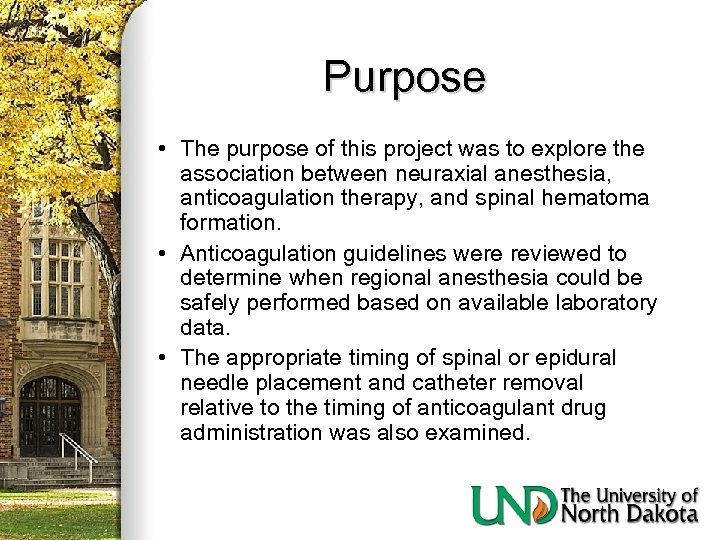 Purpose

• The purpose of this project was to explore the association between neuraxial anesthesia, anticoagulation therapy, and spinal hematoma formation.

• Anticoagulation guidelines were reviewed to determine when regional anesthesia could be safely performed based on available laboratory data.

• The appropriate timing of spinal or epidural needle placement and catheter removal relative to the timing of anticoagulant drug administration was also examined.

UND The University of North Dakota